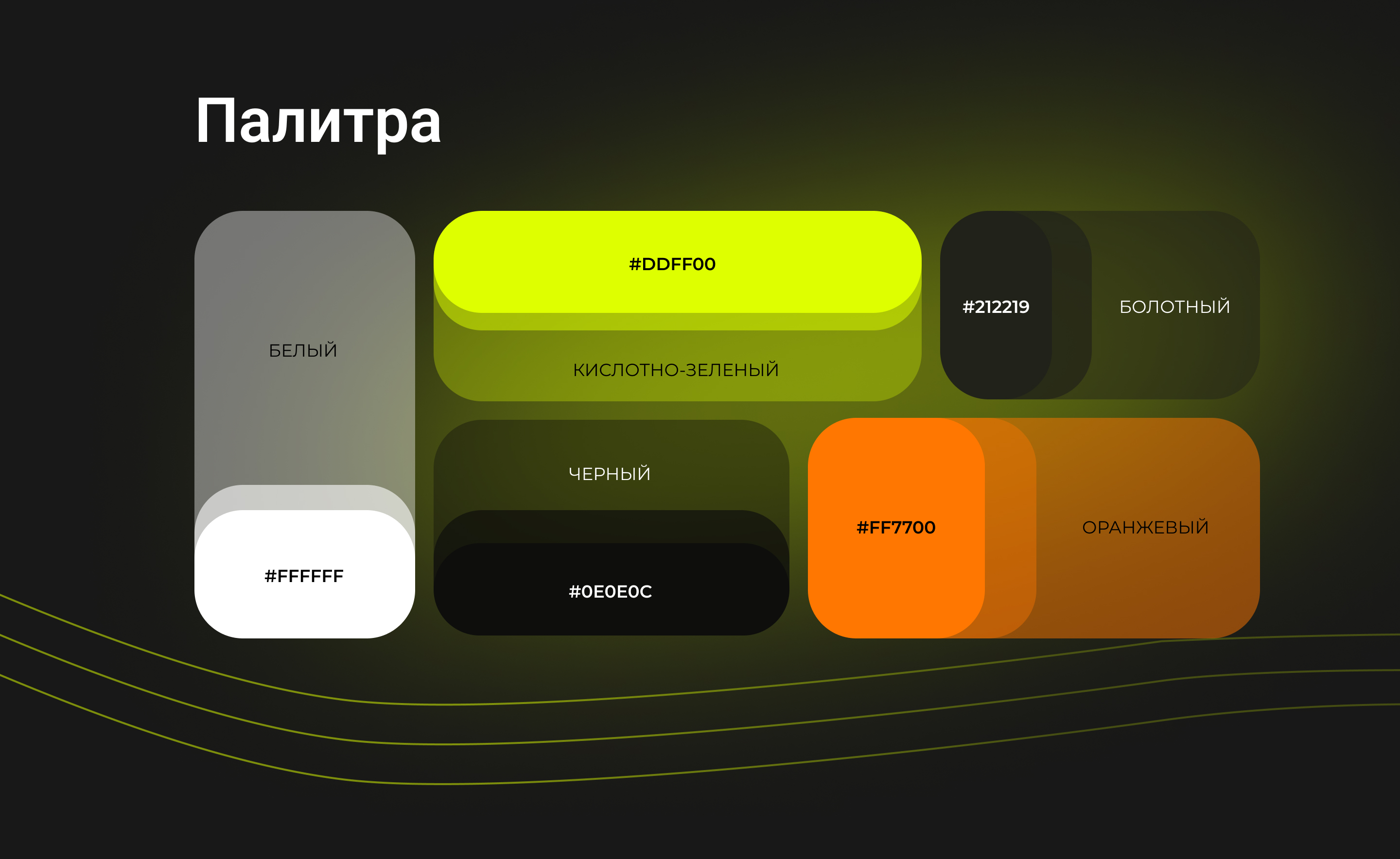 Палитра

БЕЛЫЙ

#FFFFFF

#DDFF00

КИСЛОТНО-ЗЕЛЕНЫЙ

#212219

БОЛОТНЫЙ

ЧЕРНЫЙ

#0E0E0C

#FF7700

ОРАНЖЕВЫЙ